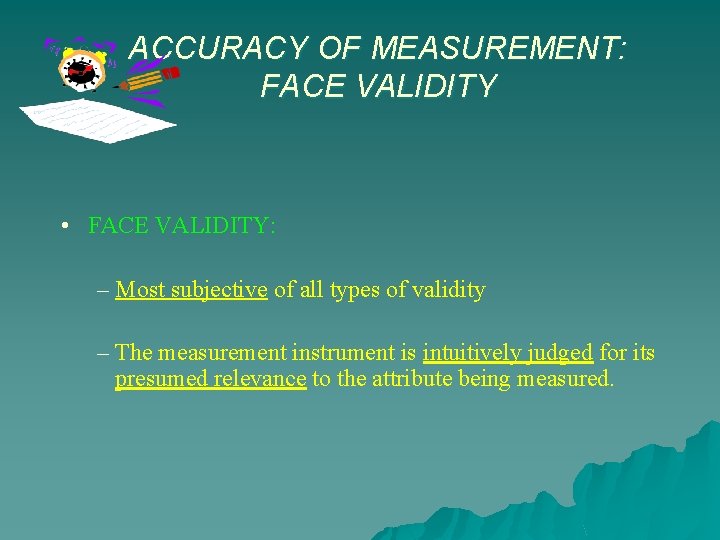 ACCURACY OF MEASUREMENT: FACE VALIDITY

• FACE VALIDITY:

– Most subjective of all types of validity

– The measurement instrument is intuitively judged for its presumed relevance to the attribute being measured.